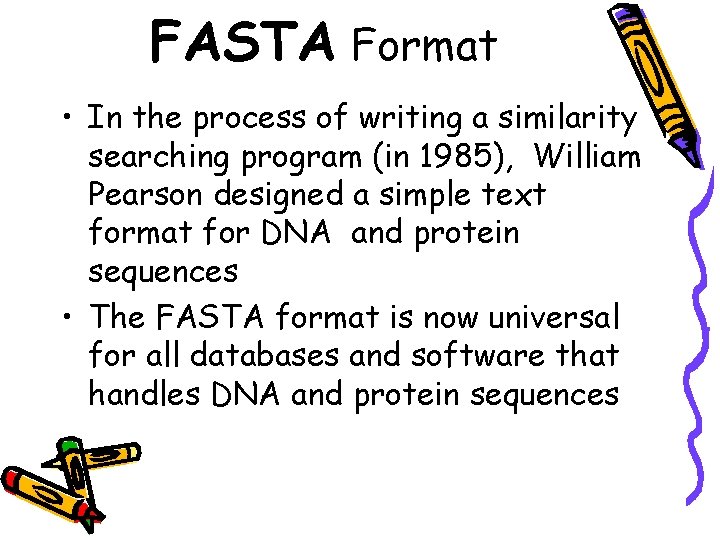 FASTA Format

• In the process of writing a similarity searching program (in 1985), William Pearson designed a simple text format for DNA and protein sequences

• The FASTA format is now universal for all databases and software that handles DNA and protein sequences